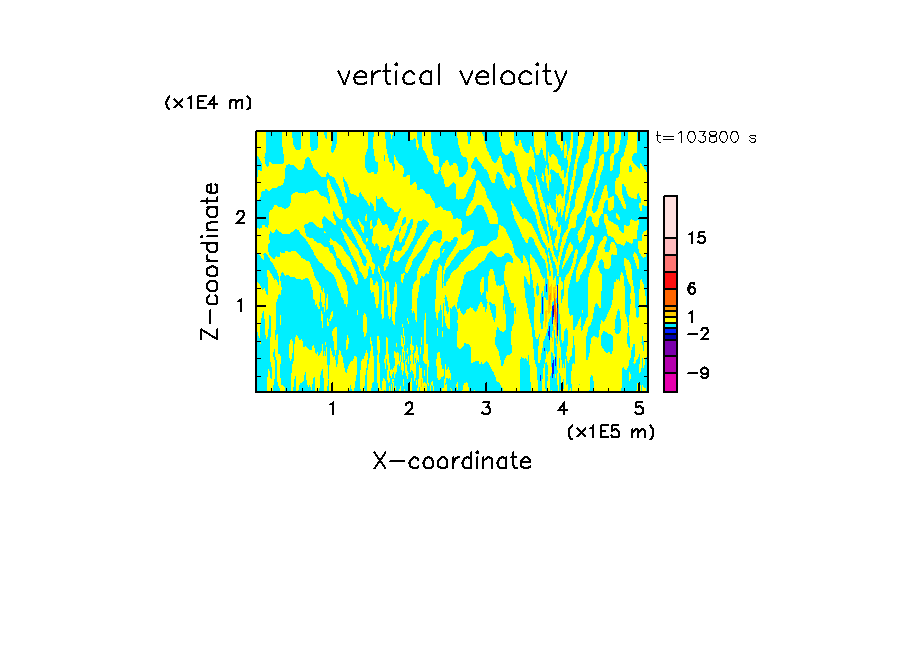 vertical velocity

(x1E4 m)

t=103800 s

Z-coordinate

2

1

15

6

1

−2

−9

1 2 3 4 5

(x1E5 m)

X-coordinate